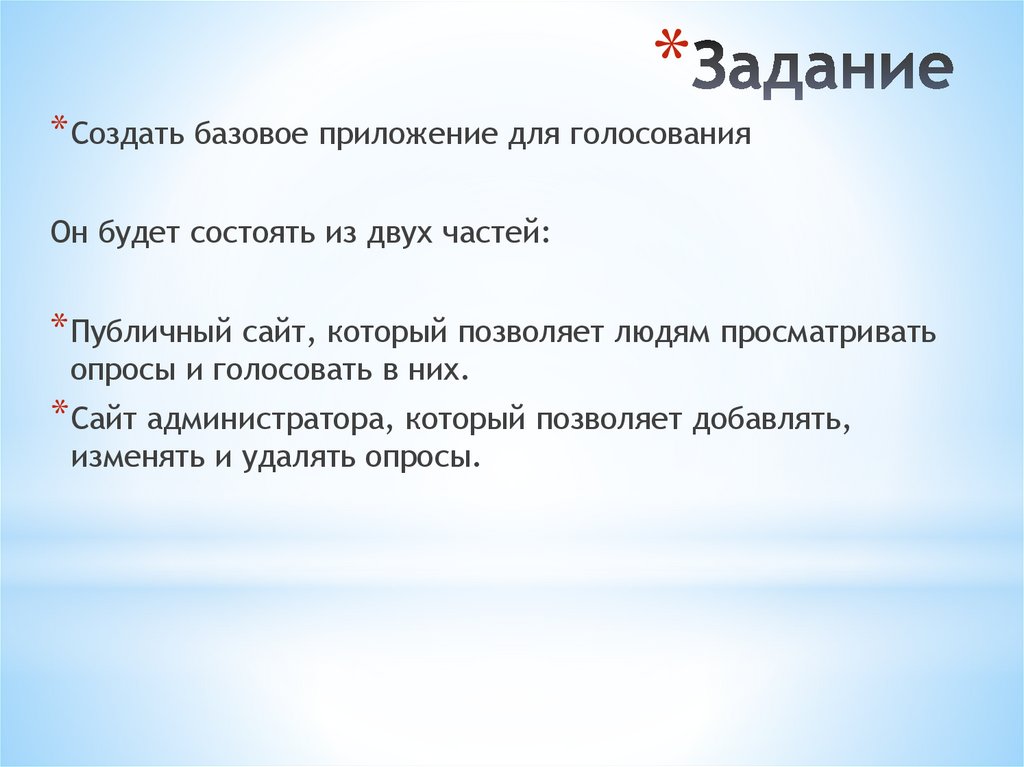 *Задание

*Создать базовое приложение для голосования

Он будет состоять из двух частей:

*Публичный сайт, который позволяет людям просматривать опросы и голосовать в них.

*Сайт администратора, который позволяет добавлять, изменять и удалять опросы.